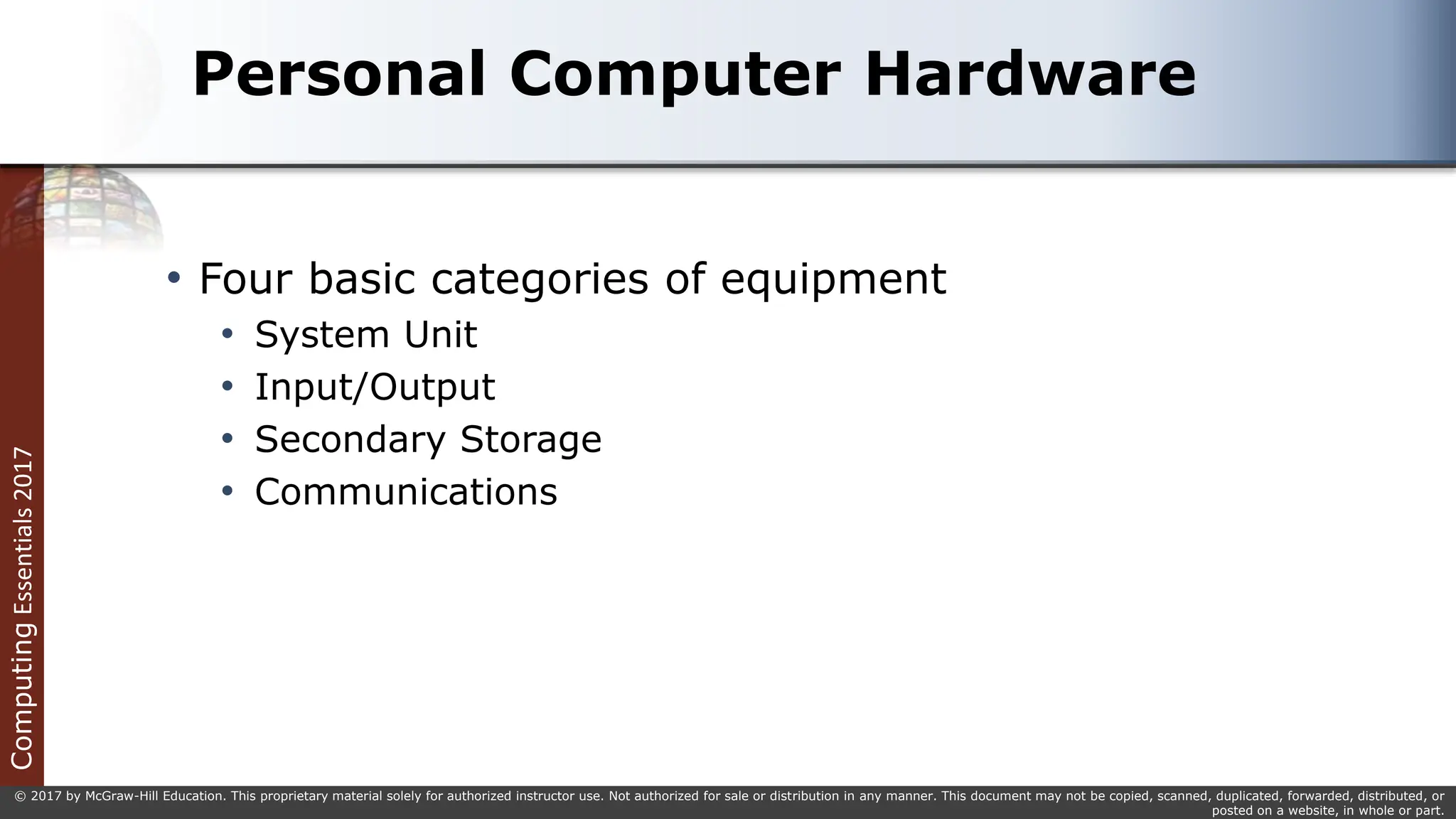 Personal Computer Hardware

• Four basic categories of equipment
  • System Unit
  • Input/Output
  • Secondary Storage
  • Communications

Computing Essentials 2017

© 2017 by McGraw-Hill Education. This proprietary material solely for authorized instructor use. Not authorized for sale or distribution in any manner. This document may not be copied, scanned, duplicated, forwarded, distributed, or posted on a website, in whole or part.